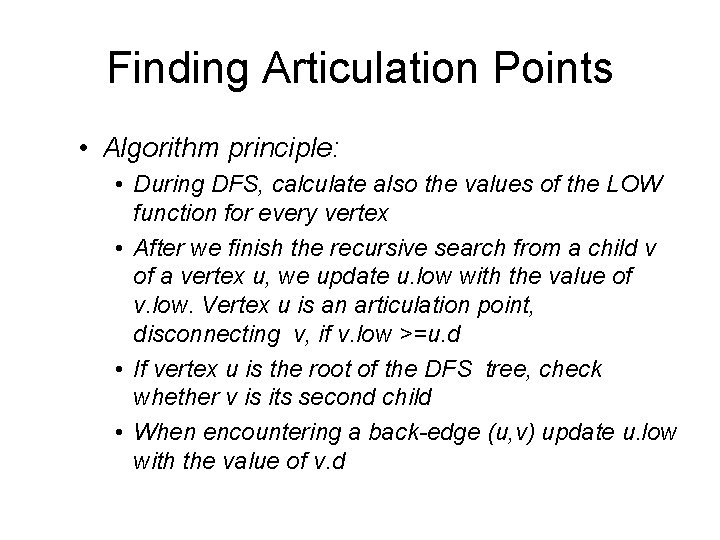 Finding Articulation Points

• Algorithm principle:

• During DFS, calculate also the values of the LOW function for every vertex

• After we finish the recursive search from a child v of a vertex u, we update u.low with the value of v.low. Vertex u is an articulation point, disconnecting v, if v.low >=u.d

• If vertex u is the root of the DFS tree, check whether v is its second child

• When encountering a back-edge (u,v) update u.low with the value of v.d